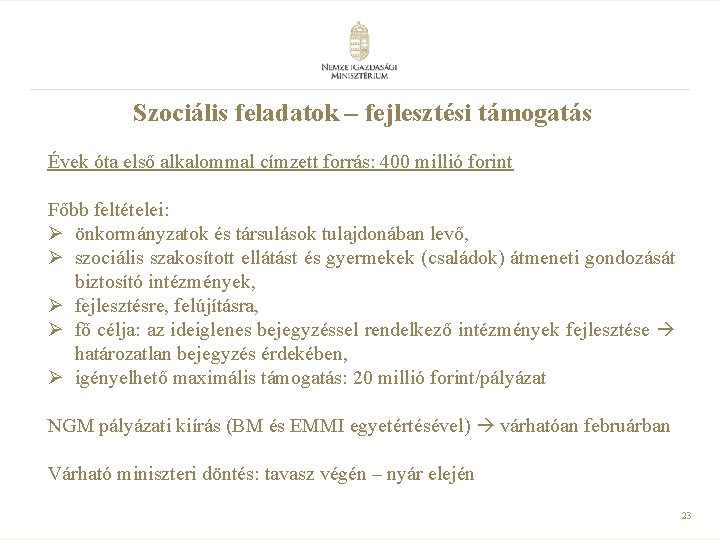 NEMZETGAZDASÁGI MINISZTÉRIUM

Szociális feladatok – fejlesztési támogatás

Évek óta első alkalommal címzett forrás: 400 millió forint

Főbb feltételei:
➢ önkormányzatok és társulások tulajdonában levő,
➢ szociális szakosított ellátást és gyermekek (családok) átmeneti gondozását biztosító intézmények,
➢ fejlesztésre, felújításra,
➢ fő célja: az ideiglenes bejegyzéssel rendelkező intézmények fejlesztése → határozatlan bejegyzés érdekében,
➢ igényelhető maximális támogatás: 20 millió forint/pályázat

NGM pályázati kiírás (BM és EMMI egyetértésével) → várhatóan februárban

Várható miniszteri döntés: tavasz végén – nyár elején

23